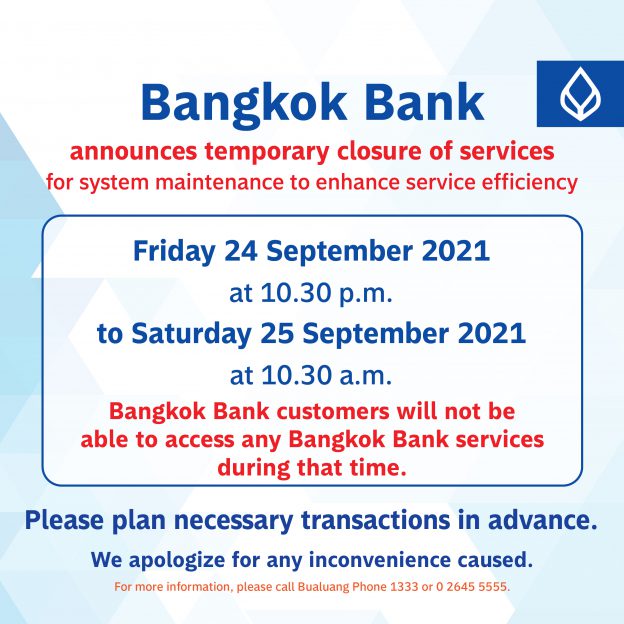 Bangkok Bank

announces temporary closure of services
for system maintenance to enhance service efficiency

Friday 24 September 2021
at 10.30 p.m.
to Saturday 25 September 2021
at 10.30 a.m.

Bangkok Bank customers will not be able to access any Bangkok Bank services during that time.

Please plan necessary transactions in advance.

We apologize for any inconvenience caused.

For more information, please call Bualuang Phone 1333 or 0 2645 5555.